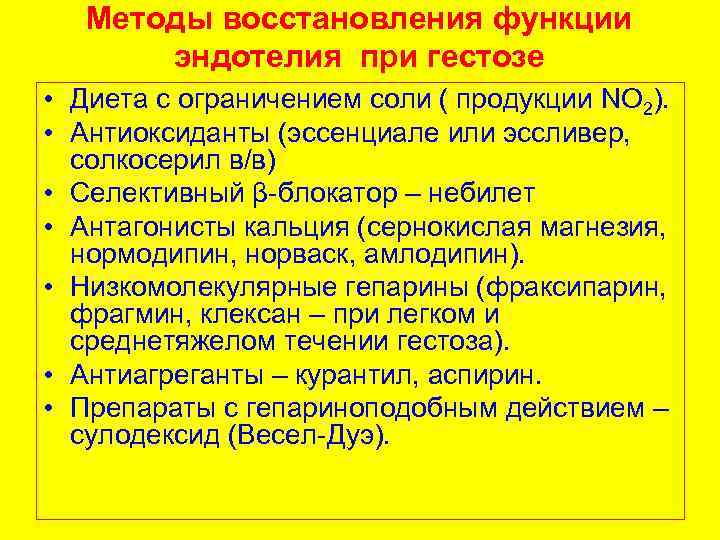 Методы восстановления функции эндотелия при гестозе

• Диета с ограничением соли ( продукции $NO_2$).
• Антиоксиданты (эссенциале или эссливер, солкосерил в/в)
• Селективный β-блокатор – небилет
• Антагонисты кальция (сернокислая магнезия, нормодипин, норваск, амлодипин).
• Низкомолекулярные гепарины (фраксипарин, фрагмин, клексан – при легком и среднетяжелом течении гестоза).
• Антиагреганты – курантил, аспирин.
• Препараты с гепариноподобным действием – сулодексид (Весел-Дуэ).